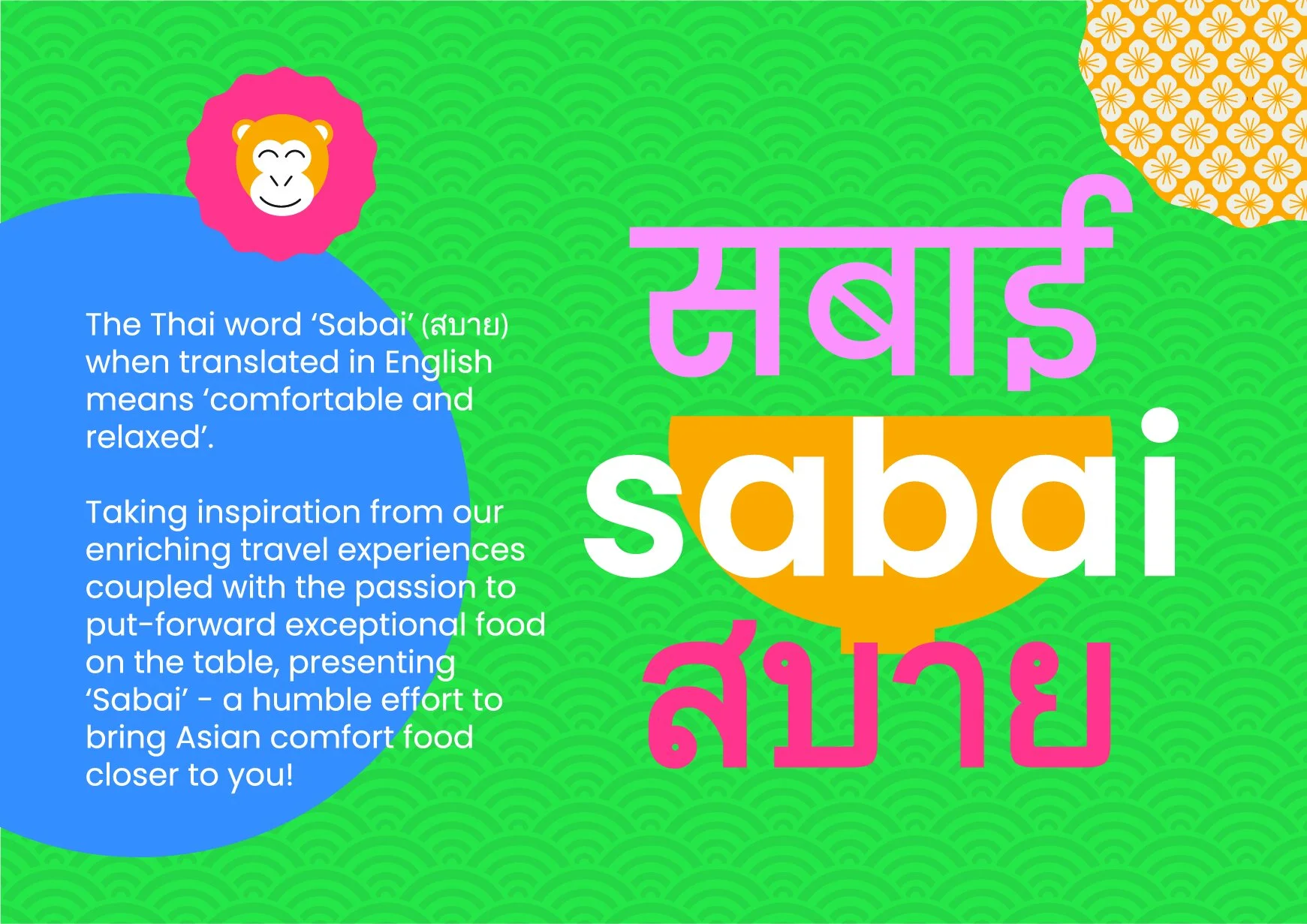 The Thai word ‘Sabai’ (สบาย) when translated in English means ‘comfortable and relaxed’.

Taking inspiration from our enriching travel experiences coupled with the passion to put-forward exceptional food on the table, presenting ‘Sabai’ - a humble effort to bring Asian comfort food closer to you!

सबाई

sabai

สบาย